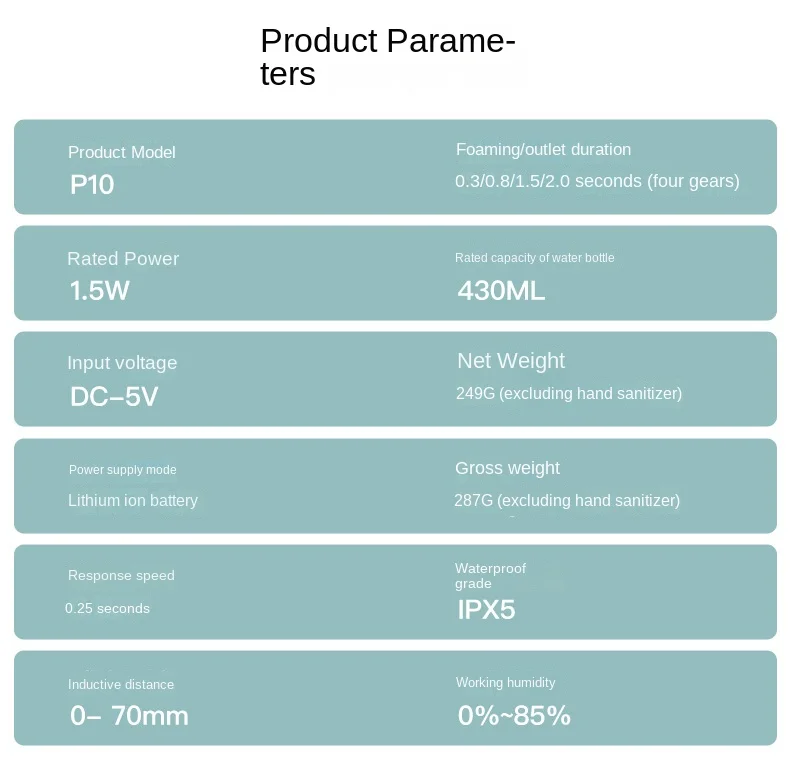 Product Parameters

Product Model
P10

Foaming/outlet duration
0.3/0.8/1.5/2.0 seconds (four gears)

Rated Power
1.5W

Rated capacity of water bottle
430ML

Input voltage
DC–5V

Net Weight
249G (excluding hand sanitizer)

Power supply mode
Lithium ion battery

Gross weight
287G (excluding hand sanitizer)

Response speed
0.25 seconds

Waterproof grade
IPX5

Inductive distance
0– 70mm

Working humidity
0%~85%